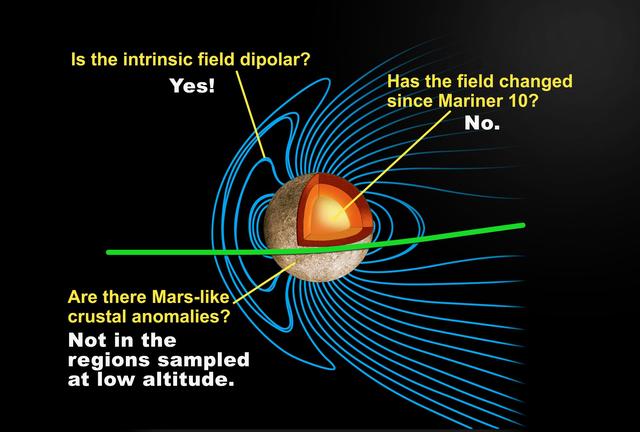 Is the intrinsic field dipolar?
Yes!

Has the field changed since Mariner 10?
No.

Are there Mars-like crustal anomalies?
Not in the regions sampled at low altitude.